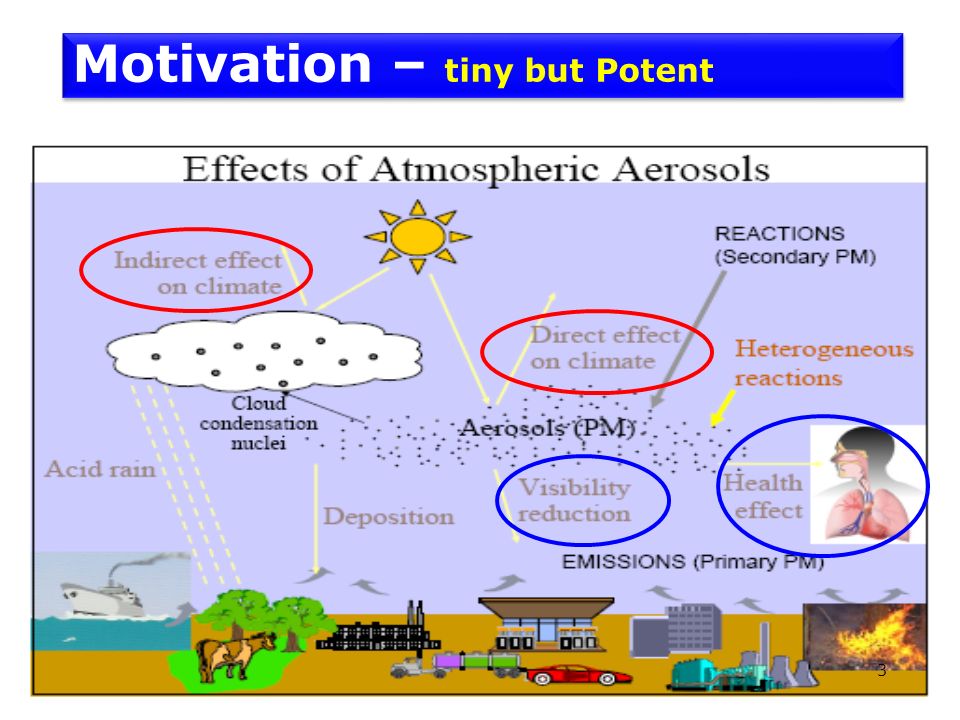 Motivation – tiny but Potent

Effects of Atmospheric Aerosols

Indirect effect on climate

REACTIONS (Secondary PM)

Direct effect on climate

Heterogeneous reactions

Cloud condensation nuclei

Aerosols (PM)

Acid rain

Deposition

Visibility reduction

Health effect

EMISSIONS (Primary PM)

3